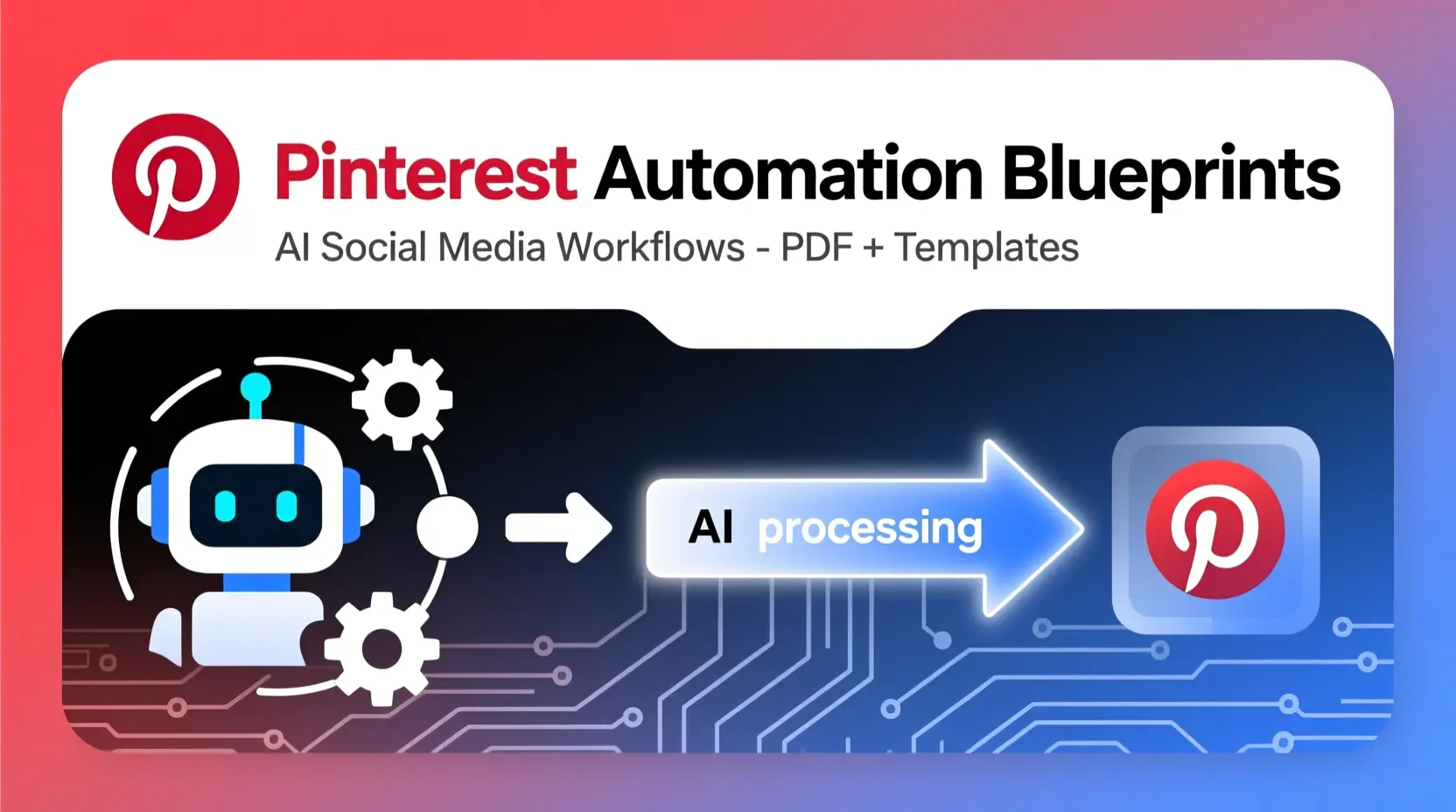 Pinterest Automation Blueprints
AI Social Media Workflows - PDF + Templates

AI processing